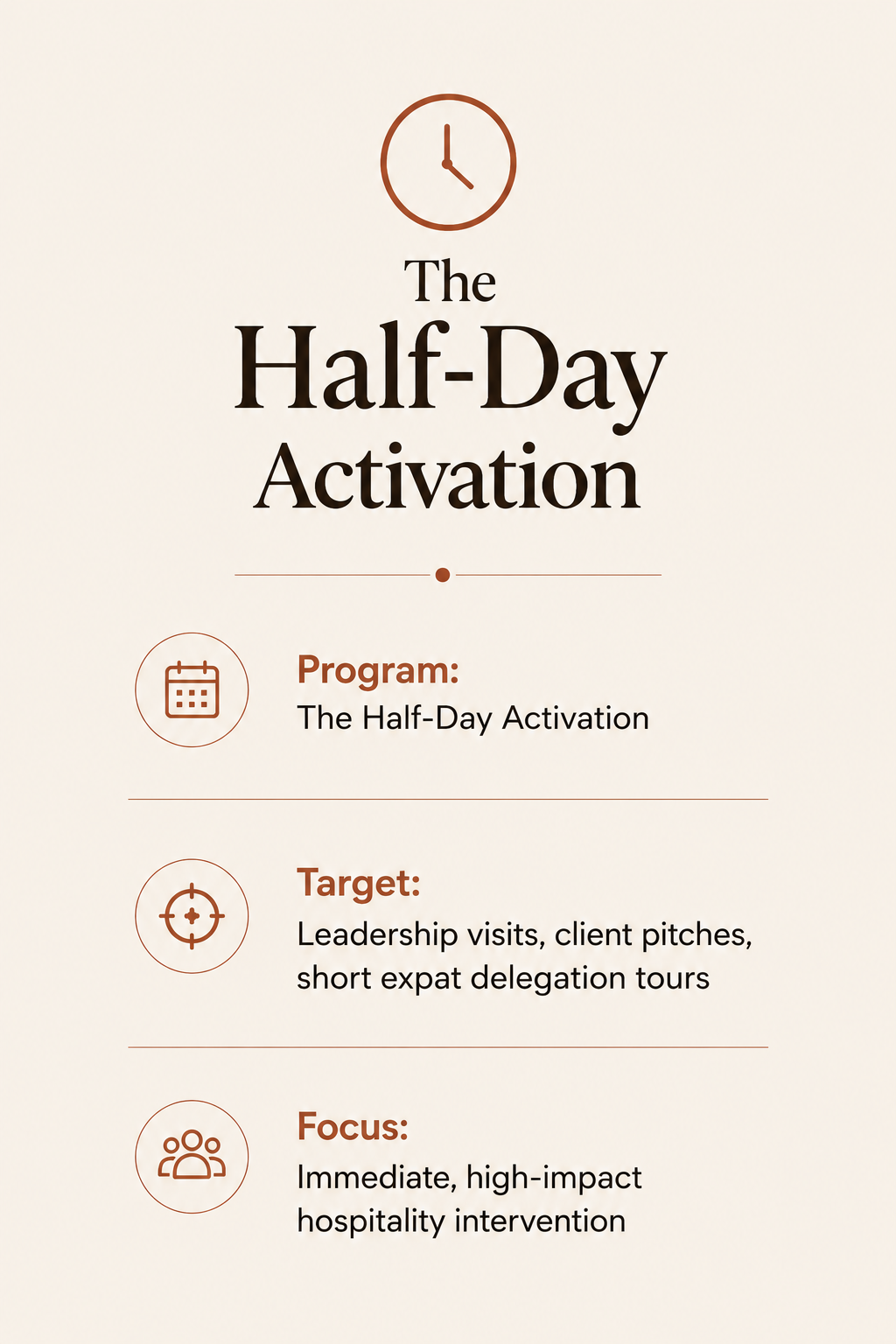 The
Half-Day
Activation

Program:
The Half-Day Activation

Target:
Leadership visits, client pitches, short expat delegation tours

Focus:
Immediate, high-impact hospitality intervention